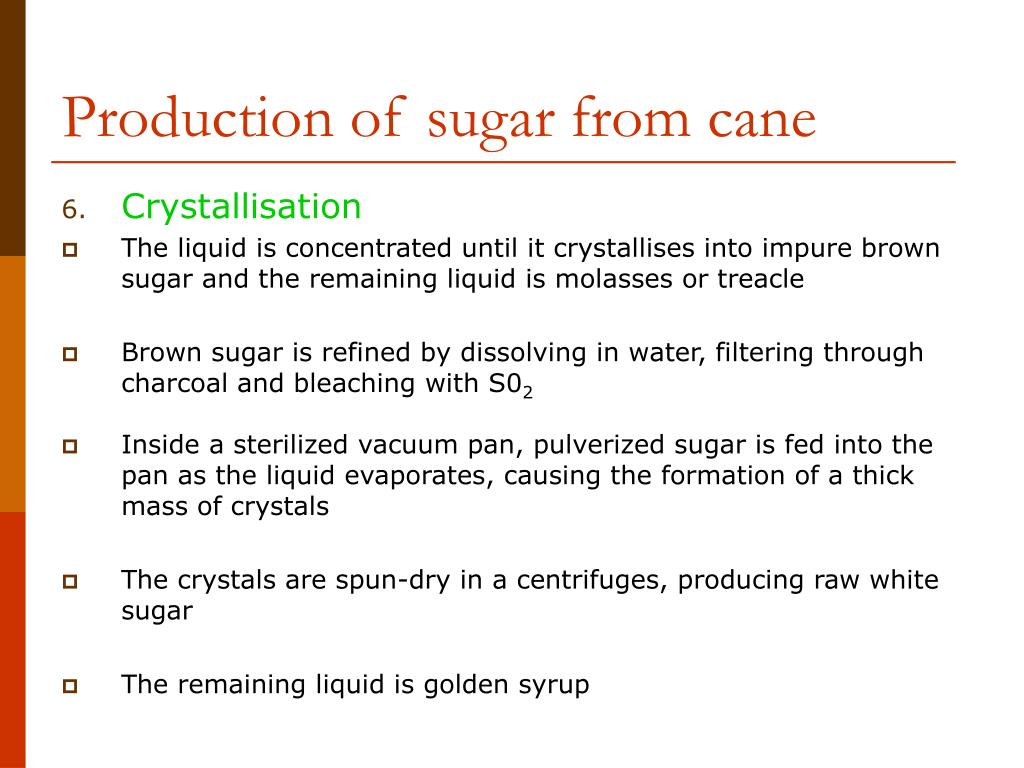 Production of sugar from cane

6. Crystallisation

The liquid is concentrated until it crystallises into impure brown sugar and the remaining liquid is molasses or treacle

Brown sugar is refined by dissolving in water, filtering through charcoal and bleaching with $S0_2$

Inside a sterilized vacuum pan, pulverized sugar is fed into the pan as the liquid evaporates, causing the formation of a thick mass of crystals

The crystals are spun-dry in a centrifuges, producing raw white sugar

The remaining liquid is golden syrup